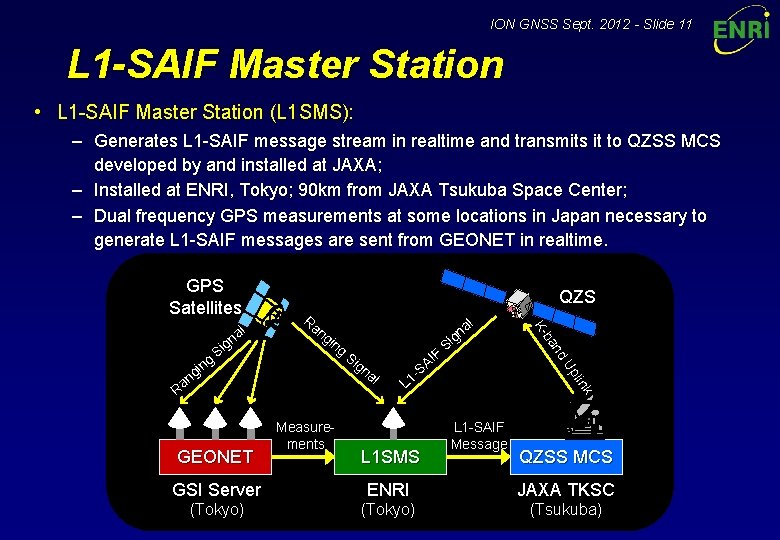 ION GNSS Sept. 2012 - Slide 11

ENRI

L1-SAIF Master Station

• L1-SAIF Master Station (L1SMS):
– Generates L1-SAIF message stream in realtime and transmits it to QZSS MCS developed by and installed at JAXA;
– Installed at ENRI, Tokyo; 90km from JAXA Tsukuba Space Center;
– Dual frequency GPS measurements at some locations in Japan necessary to generate L1-SAIF messages are sent from GEONET in realtime.

GPS Satellites

QZS

Ranging Signal

Ranging Signal

L1-SAIF Signal

K-band Uplink

Measurements

L1-SAIF Message

GEONET

L1SMS

QZSS MCS

GSI Server
(Tokyo)

ENRI
(Tokyo)

JAXA TKSC
(Tsukuba)